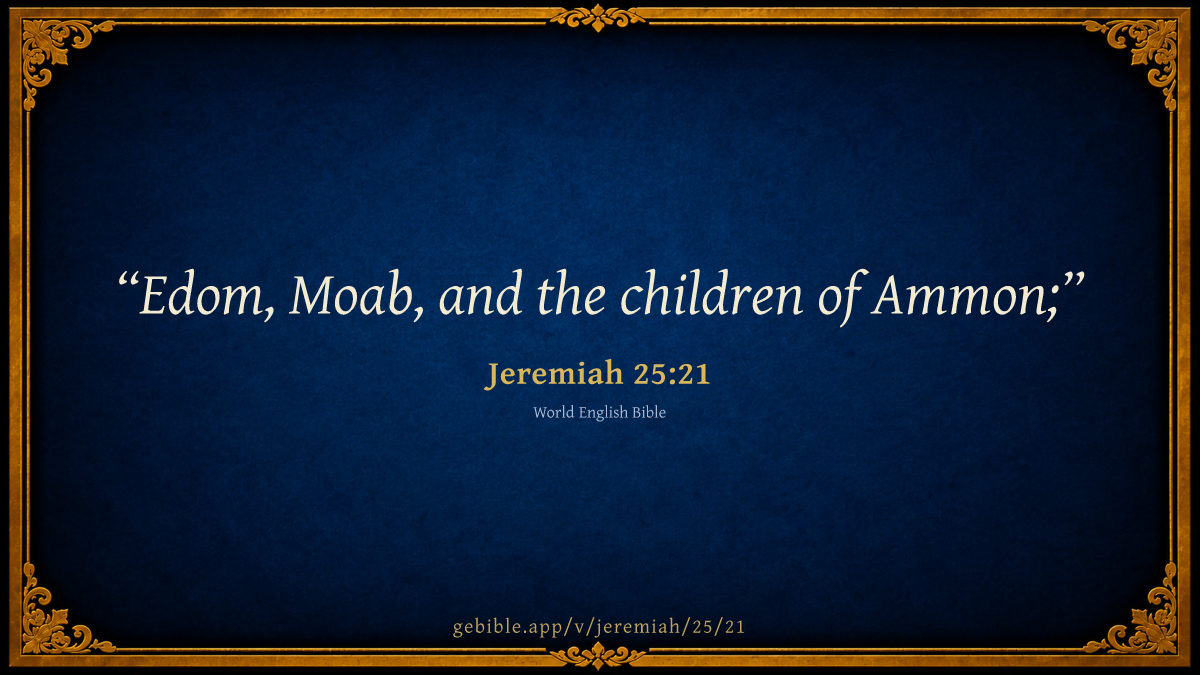 “Edom, Moab, and the children of Ammon;”

Jeremiah 25:21

World English Bible

gebible.app/v/jeremiah/25/21